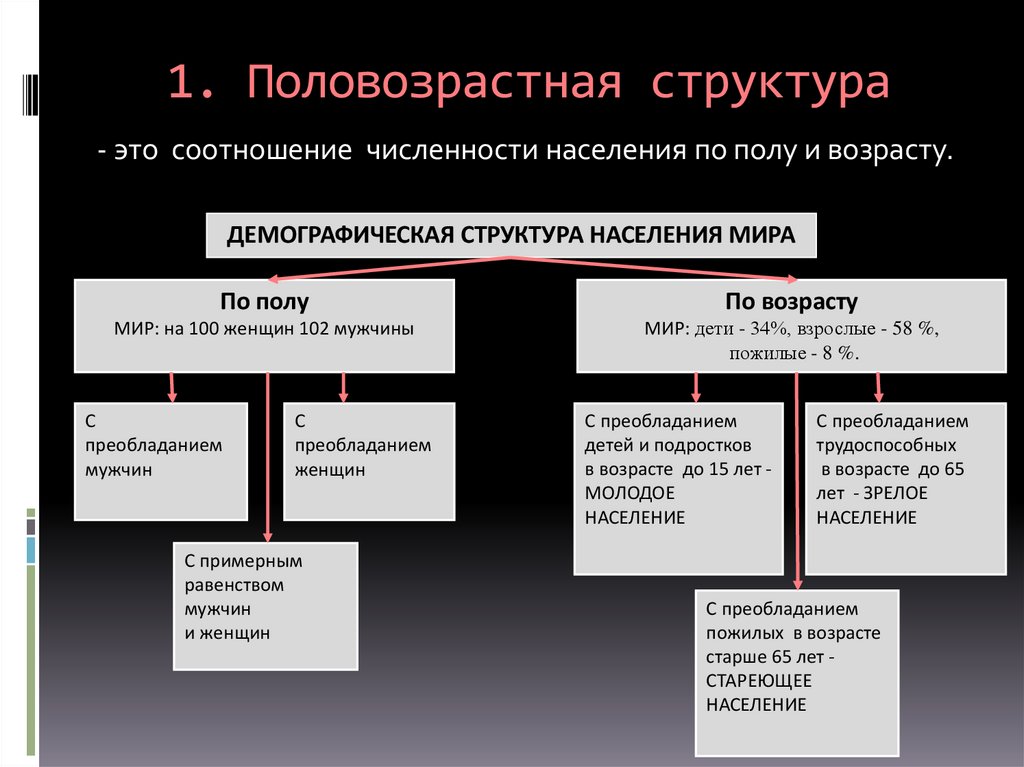 1. Половозрастная структура

- это соотношение численности населения по полу и возрасту.

ДЕМОГРАФИЧЕСКАЯ СТРУКТУРА НАСЕЛЕНИЯ МИРА

По полу
МИР: на 100 женщин 102 мужчины

С преобладанием мужчин

С преобладанием женщин

С примерным равенством мужчин и женщин

По возрасту
МИР: дети - 34%, взрослые - 58 %, пожилые - 8 %.

С преобладанием детей и подростков в возрасте до 15 лет - МОЛОДОЕ НАСЕЛЕНИЕ

С преобладанием трудоспособных в возрасте до 65 лет - ЗРЕЛОЕ НАСЕЛЕНИЕ

С преобладанием пожилых в возрасте старше 65 лет - СТАРЕЮЩЕЕ НАСЕЛЕНИЕ